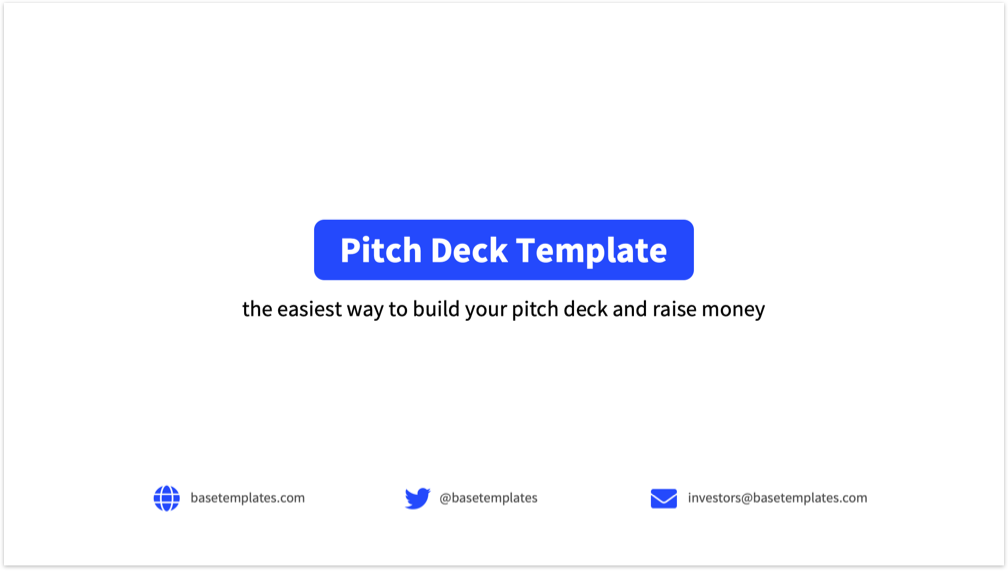 Pitch Deck Template

the easiest way to build your pitch deck and raise money

basetemplates.com

@basetemplates

investors@basetemplates.com